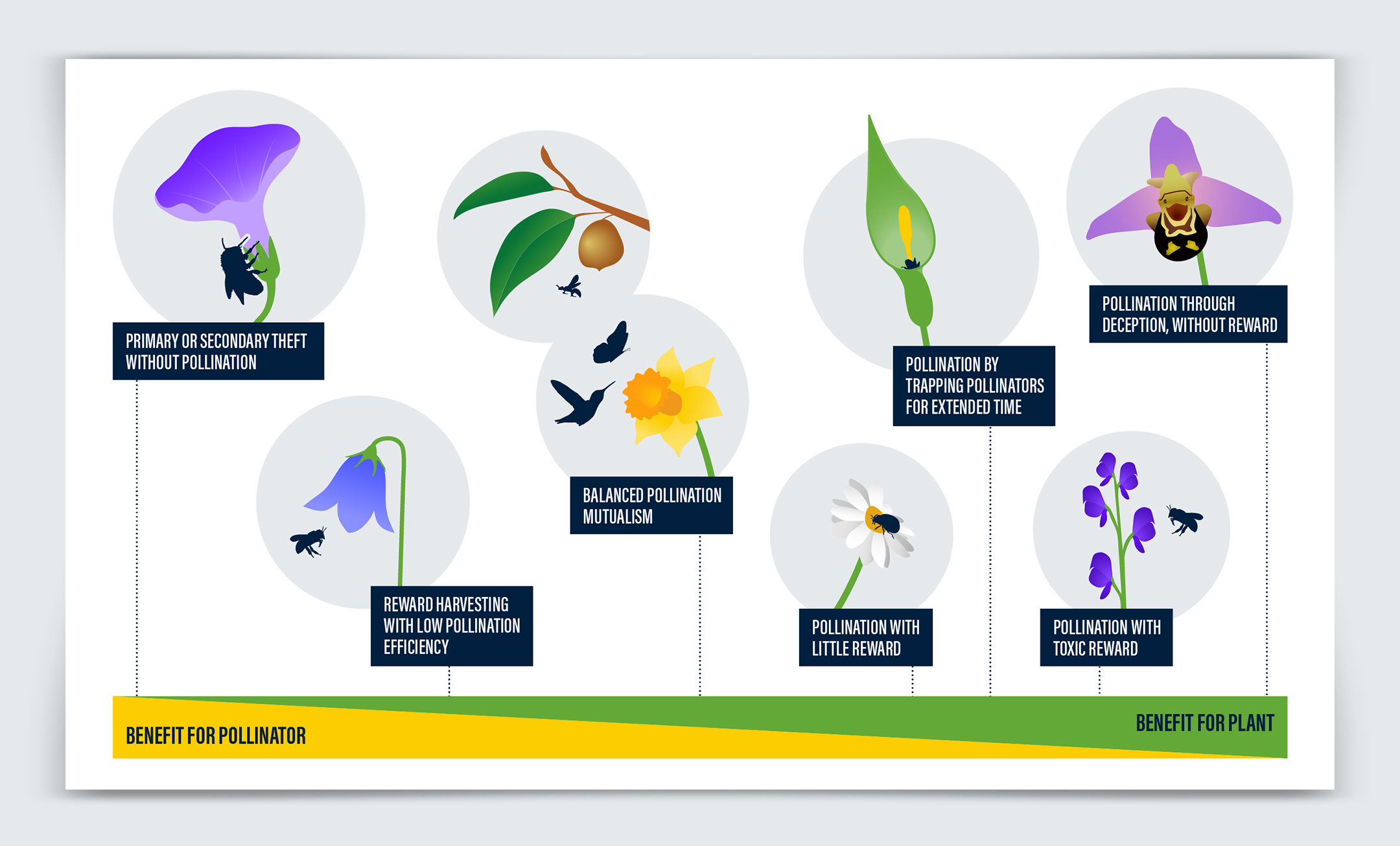 PRIMARY OR SECONDARY THEFT WITHOUT POLLINATION

REWARD HARVESTING WITH LOW POLLINATION EFFICIENCY

BALANCED POLLINATION MUTUALISM

POLLINATION WITH LITTLE REWARD

POLLINATION BY TRAPPING POLLINATORS FOR EXTENDED TIME

POLLINATION WITH TOXIC REWARD

POLLINATION THROUGH DECEPTION, WITHOUT REWARD

BENEFIT FOR POLLINATOR

BENEFIT FOR PLANT